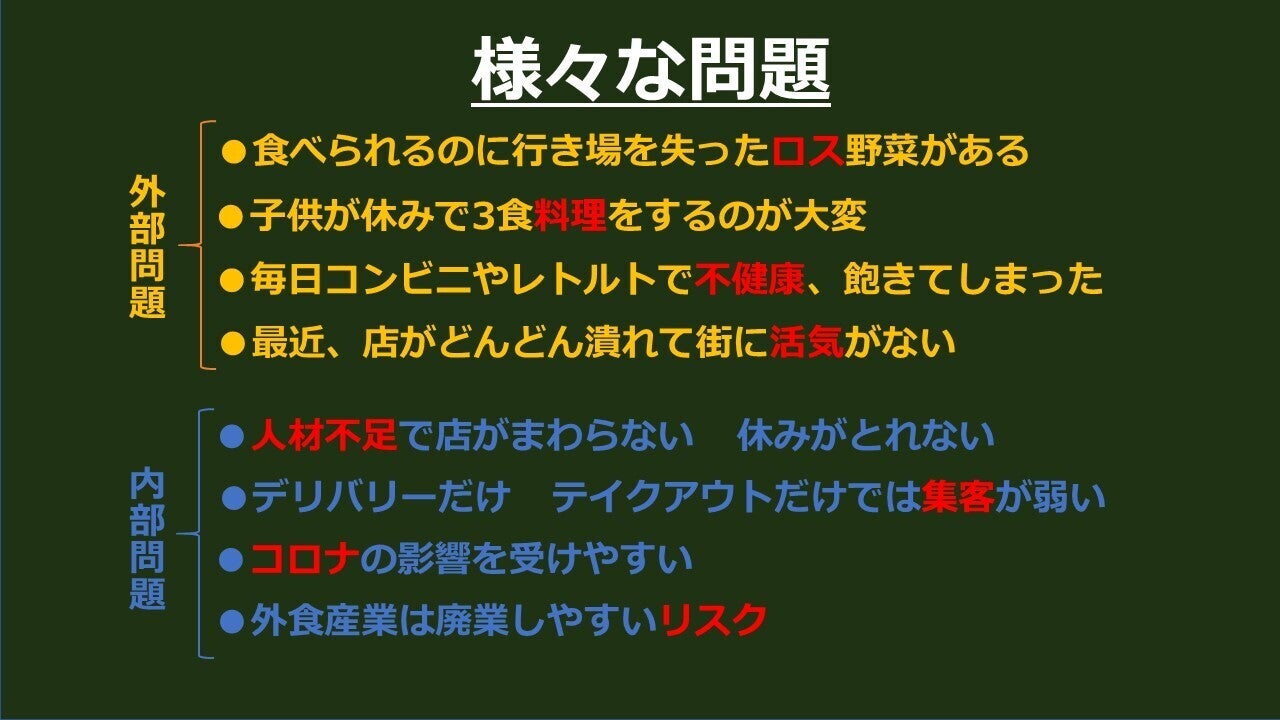 様々な問題

外部問題

●食べられるのに行き場を失ったロス野菜がある
●子供が休みで3食料理をするのが大変
●毎日コンビニやレトルトで不健康、飽きてしまった
●最近、店がどんどん潰れて街に活気がない

内部問題

●人材不足で店がまわらない　休みがとれない
●デリバリーだけ　テイクアウトだけでは集客が弱い
●コロナの影響を受けやすい
●外食産業は廃業しやすいリスク